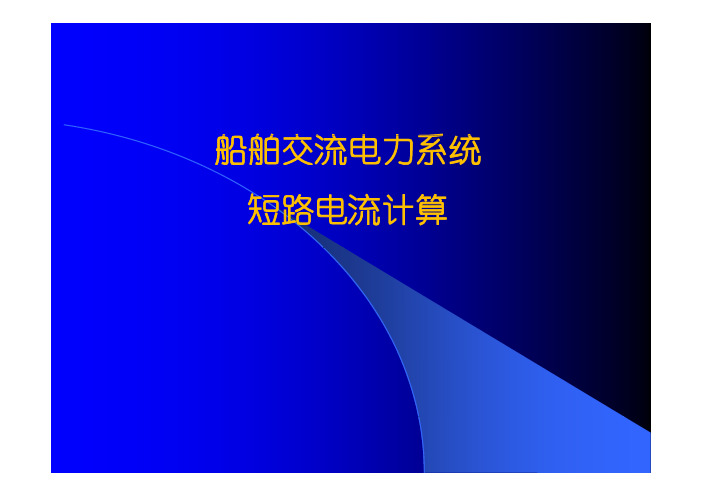 船舶交流电力系统
短路电流计算